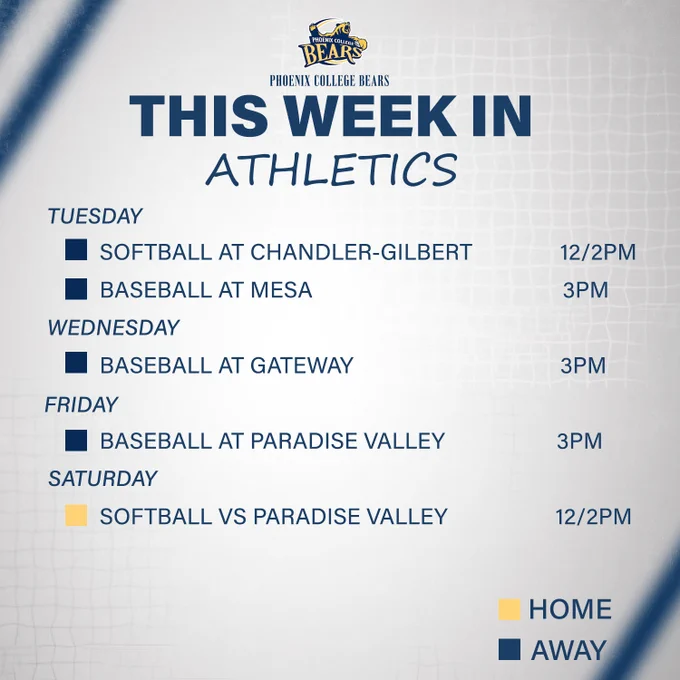 PHOENIX COLLEGE BEARS

PHOENIX COLLEGE BEARS

THIS WEEK IN
ATHLETICS

TUESDAY

SOFTBALL AT CHANDLER-GILBERT 12/2PM

BASEBALL AT MESA 3PM

WEDNESDAY

BASEBALL AT GATEWAY 3PM

FRIDAY

BASEBALL AT PARADISE VALLEY 3PM

SATURDAY

SOFTBALL VS PARADISE VALLEY 12/2PM

HOME

AWAY